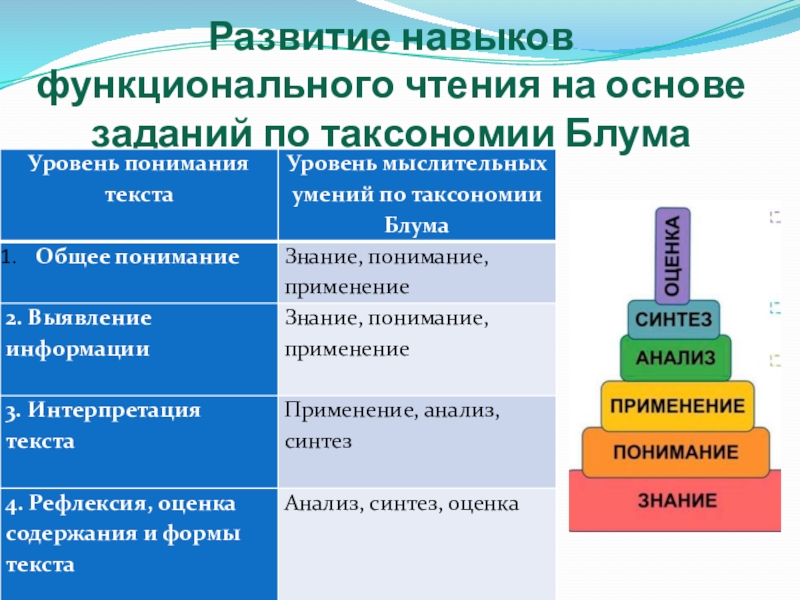 Развитие навыков функционального чтения на основе заданий по таксономии Блума

| Уровень понимания текста | Уровень мыслительных умений по таксономии Блума |
|---|---|
| 1. Общее понимание | Знание, понимание, применение |
| 2. Выявление информации | Знание, понимание, применение |
| 3. Интерпретация текста | Применение, анализ, синтез |
| 4. Рефлексия, оценка содержания и формы текста | Анализ, синтез, оценка |

ОЦЕНКА
СИНТЕЗ
АНАЛИЗ
ПРИМЕНЕНИЕ
ПОНИМАНИЕ
ЗНАНИЕ